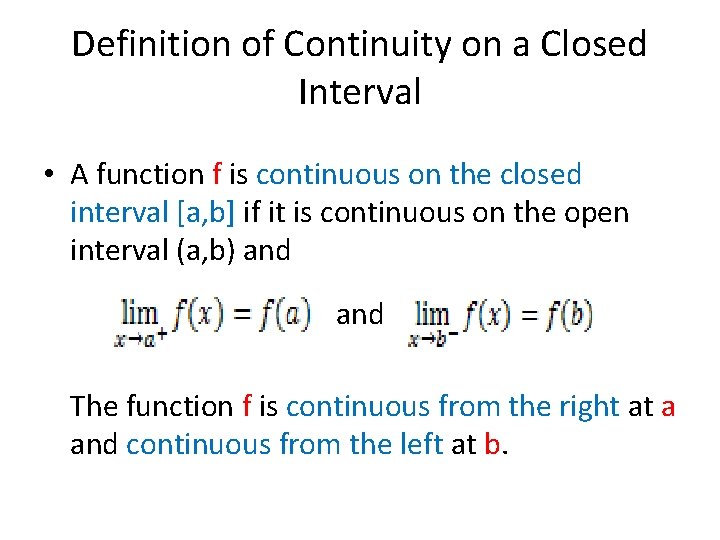 Definition of Continuity on a Closed Interval

• A function f is continuous on the closed interval [a,b] if it is continuous on the open interval (a,b) and

$\lim_{x \to a^+} f(x) = f(a)$ and $\lim_{x \to b^-} f(x) = f(b)$

The function f is continuous from the right at a and continuous from the left at b.